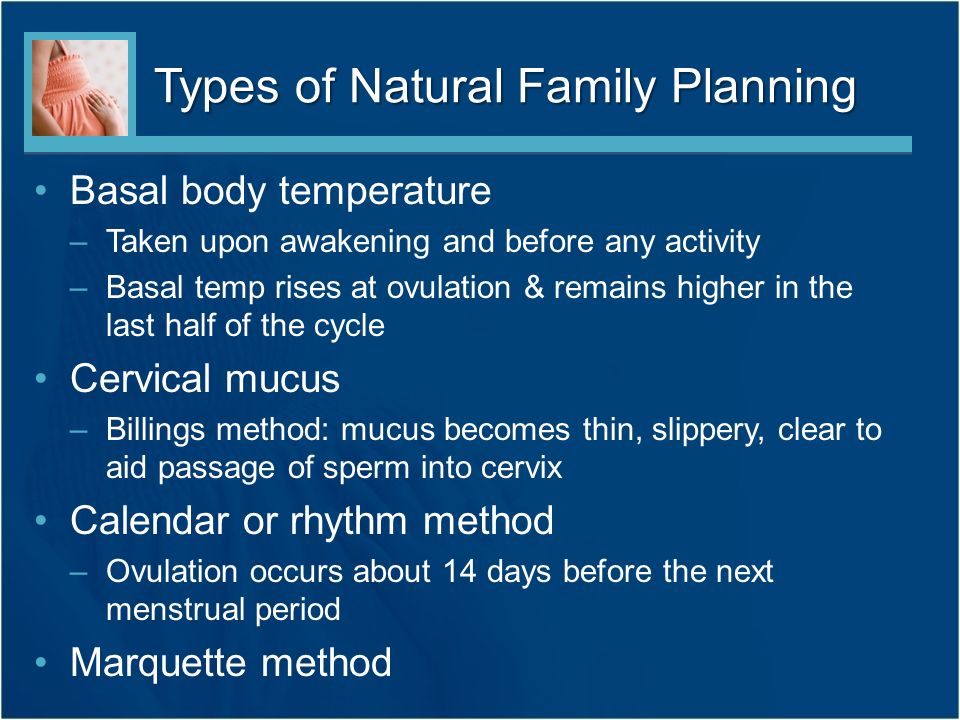 Types of Natural Family Planning

• Basal body temperature
– Taken upon awakening and before any activity
– Basal temp rises at ovulation & remains higher in the last half of the cycle
• Cervical mucus
– Billings method: mucus becomes thin, slippery, clear to aid passage of sperm into cervix
• Calendar or rhythm method
– Ovulation occurs about 14 days before the next menstrual period
• Marquette method